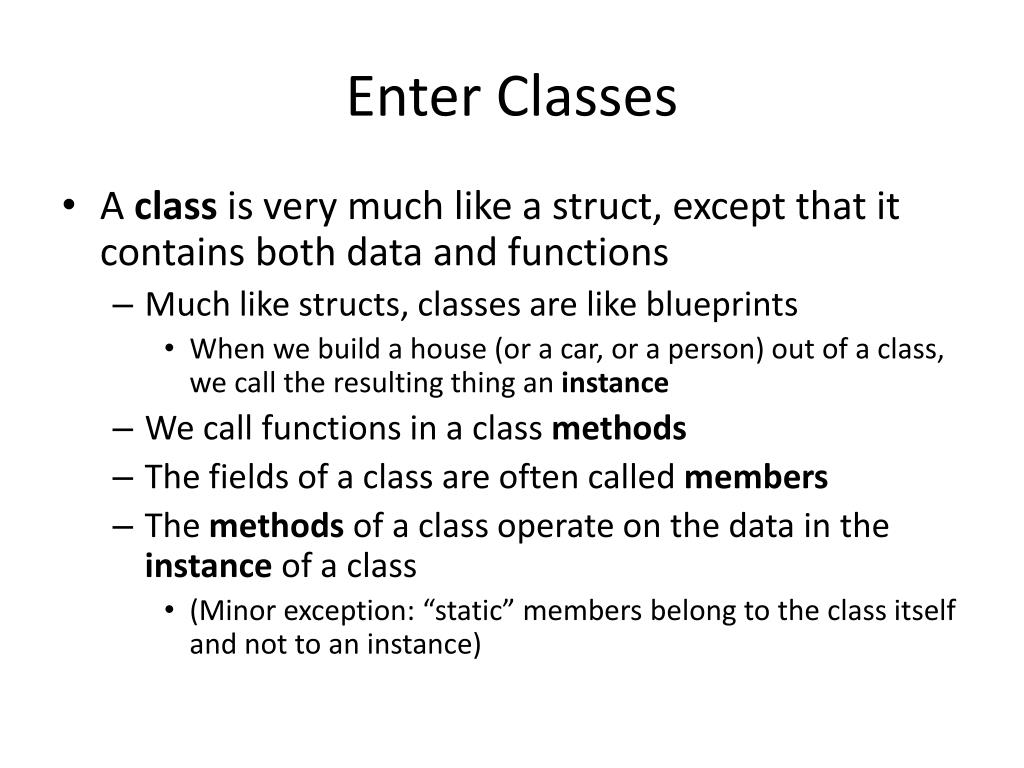 Enter Classes

• A class is very much like a struct, except that it contains both data and functions
– Much like structs, classes are like blueprints
• When we build a house (or a car, or a person) out of a class, we call the resulting thing an instance
– We call functions in a class methods
– The fields of a class are often called members
– The methods of a class operate on the data in the instance of a class
• (Minor exception: “static” members belong to the class itself and not to an instance)